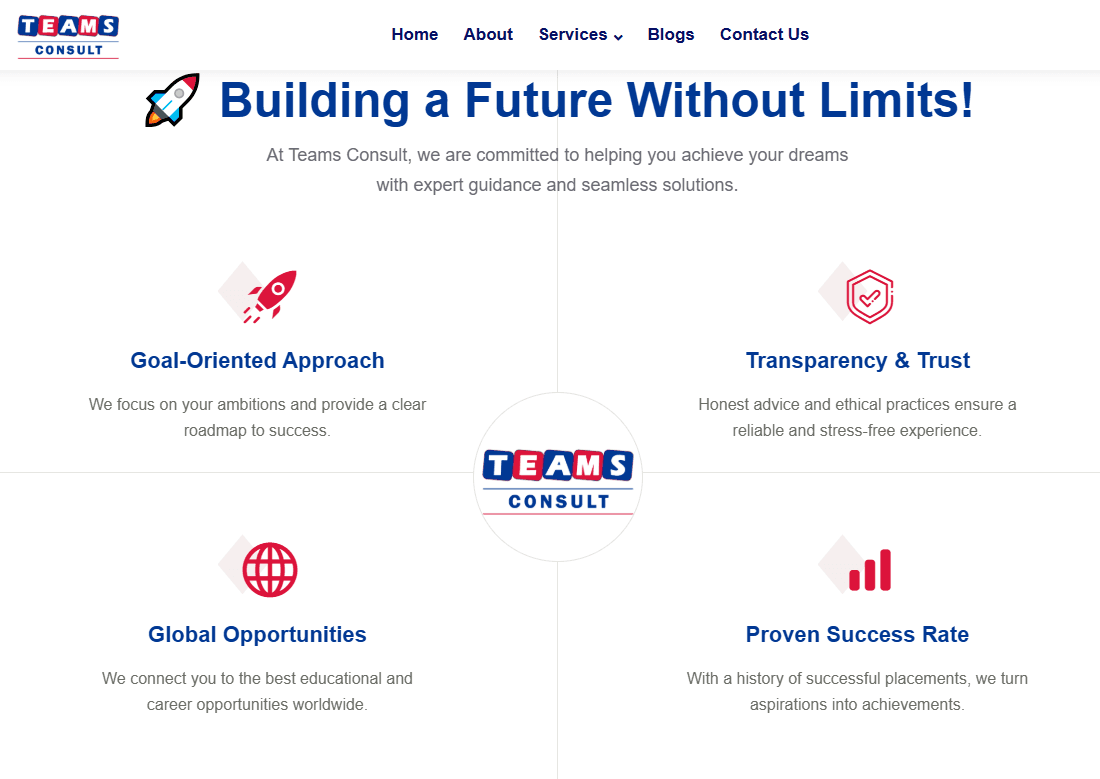 TEAMS CONSULT

Home About Services Blogs Contact Us

Building a Future Without Limits!

At Teams Consult, we are committed to helping you achieve your dreams with expert guidance and seamless solutions.

Goal-Oriented Approach

We focus on your ambitions and provide a clear roadmap to success.

Transparency & Trust

Honest advice and ethical practices ensure a reliable and stress-free experience.

TEAMS CONSULT

Global Opportunities

We connect you to the best educational and career opportunities worldwide.

Proven Success Rate

With a history of successful placements, we turn aspirations into achievements.